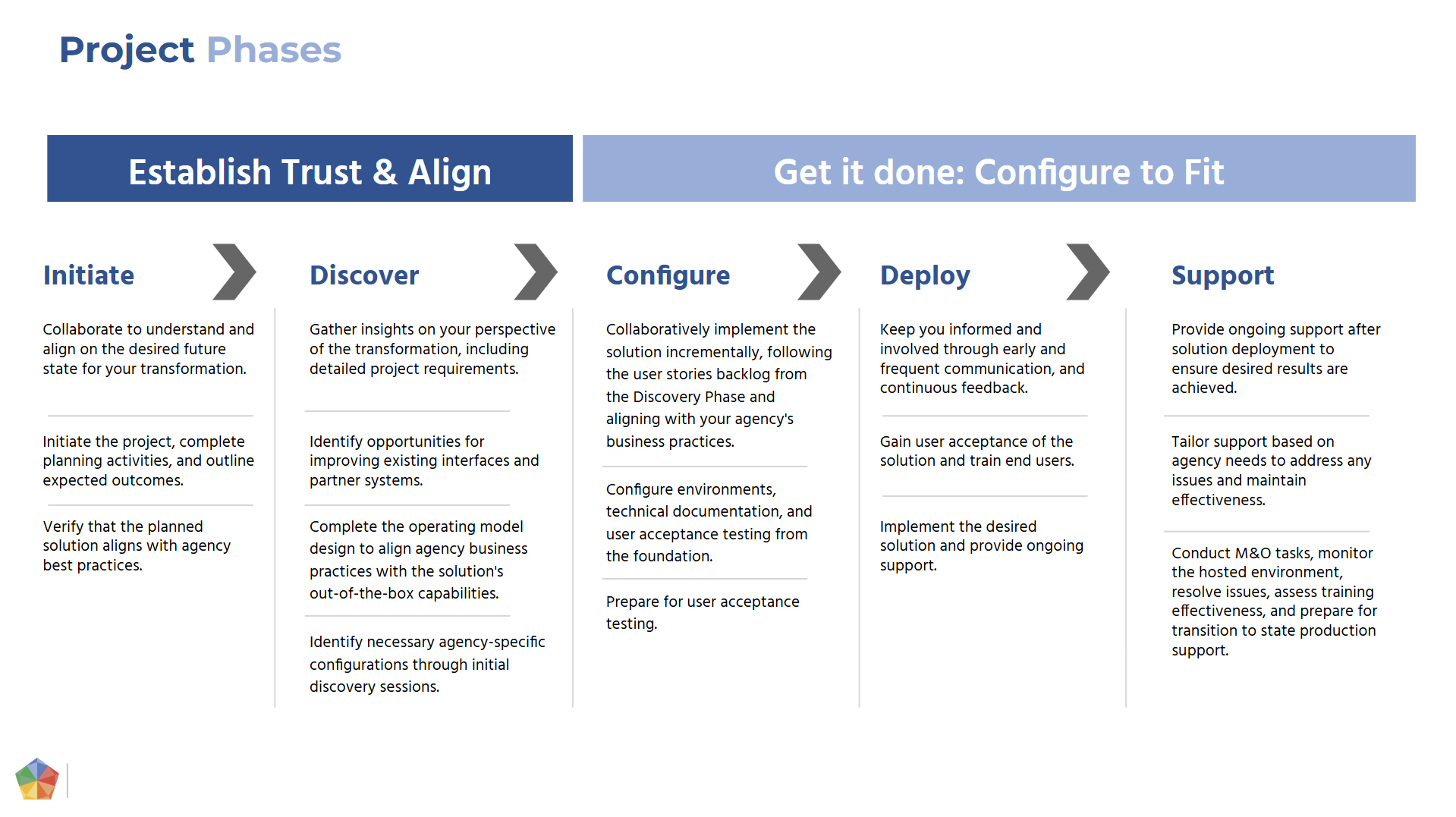 Project Phases

Establish Trust & Align

Get it done: Configure to Fit

Initiate

Collaborate to understand and align on the desired future state for your transformation.

Initiate the project, complete planning activities, and outline expected outcomes.

Verify that the planned solution aligns with agency best practices.

Discover

Gather insights on your perspective of the transformation, including detailed project requirements.

Identify opportunities for improving existing interfaces and partner systems.

Complete the operating model design to align agency business practices with the solution's out-of-the-box capabilities.

Identify necessary agency-specific configurations through initial discovery sessions.

Configure

Collaboratively implement the solution incrementally, following the user stories backlog from the Discovery Phase and aligning with your agency's business practices.

Configure environments, technical documentation, and user acceptance testing from the foundation.

Prepare for user acceptance testing.

Deploy

Keep you informed and involved through early and frequent communication, and continuous feedback.

Gain user acceptance of the solution and train end users.

Implement the desired solution and provide ongoing support.

Support

Provide ongoing support after solution deployment to ensure desired results are achieved.

Tailor support based on agency needs to address any issues and maintain effectiveness.

Conduct M&O tasks, monitor the hosted environment, resolve issues, assess training effectiveness, and prepare for transition to state production support.